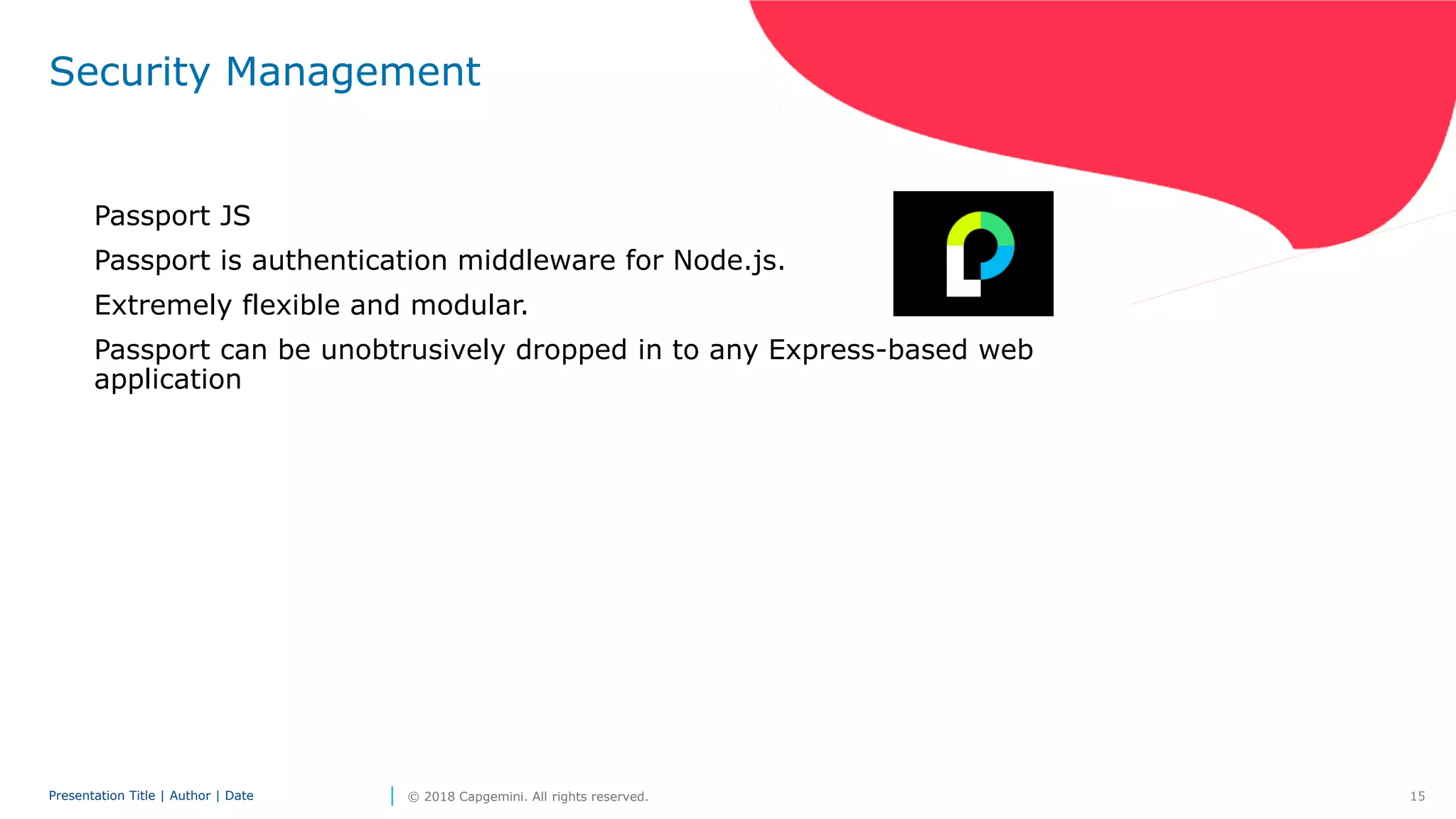 Security Management

Passport JS

Passport is authentication middleware for Node.js.

Extremely flexible and modular.

Passport can be unobtrusively dropped in to any Express-based web application

Presentation Title | Author | Date

© 2018 Capgemini. All rights reserved.

15